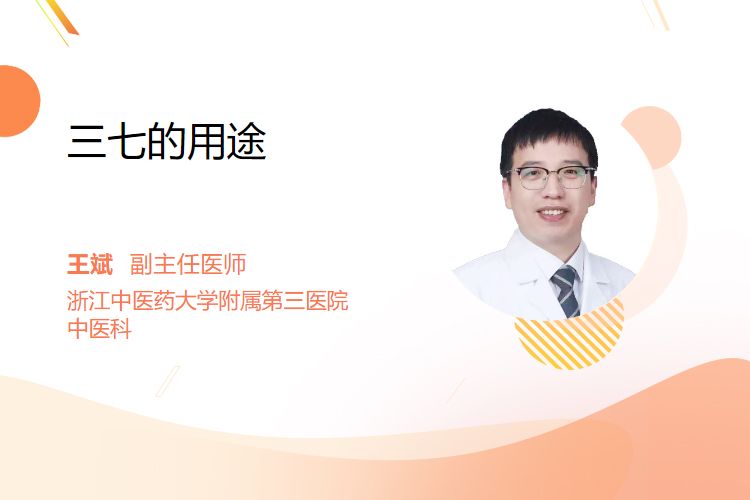 三七的用途

王斌 副主任医师
浙江中医药大学附属第三医院
中医科